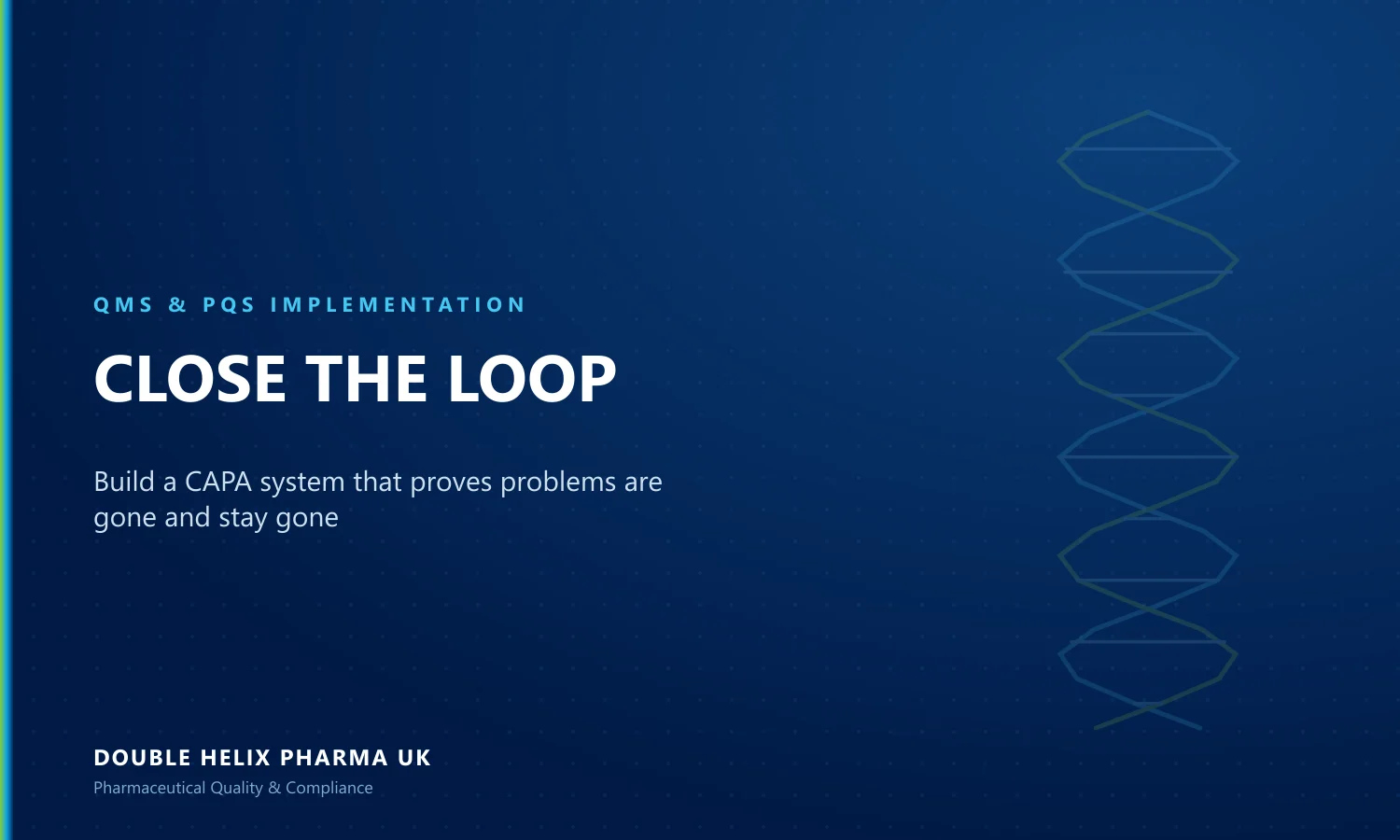 QMS & PQS IMPLEMENTATION

CLOSE THE LOOP

Build a CAPA system that proves problems are gone and stay gone

DOUBLE HELIX PHARMA UK

Pharmaceutical Quality & Compliance